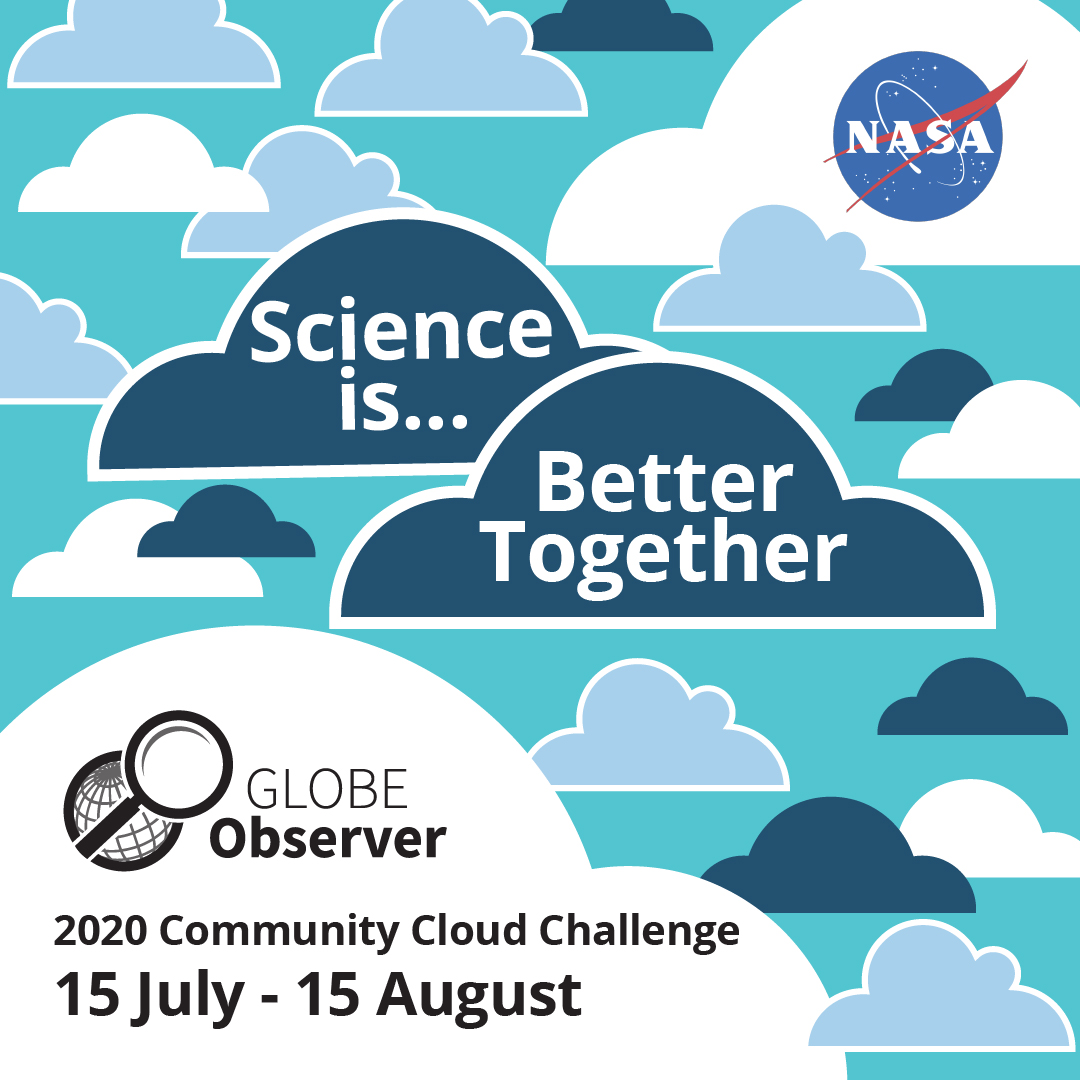 NASA

Science is...

Better Together

GLOBE Observer

2020 Community Cloud Challenge

15 July - 15 August